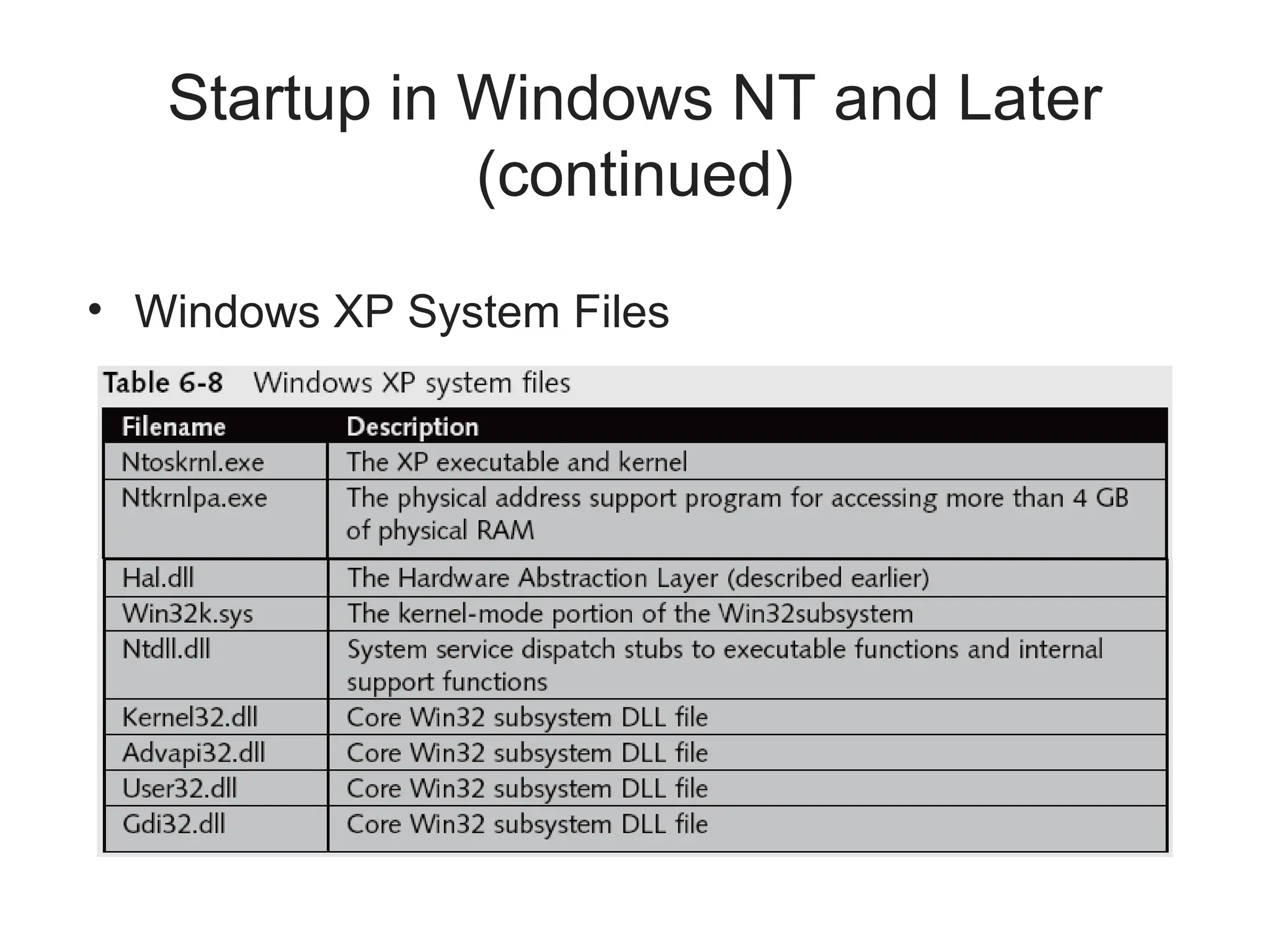 Startup in Windows NT and Later (continued)

• Windows XP System Files

Table 6-8 Windows XP system files

| Filename | Description |
|---|---|
| Ntoskrnl.exe | The XP executable and kernel |
| Ntkrnlpa.exe | The physical address support program for accessing more than 4 GB of physical RAM |
| Hal.dll | The Hardware Abstraction Layer (described earlier) |
| Win32k.sys | The kernel-mode portion of the Win32subsystem |
| Ntdll.dll | System service dispatch stubs to executable functions and internal support functions |
| Kernel32.dll | Core Win32 subsystem DLL file |
| Advapi32.dll | Core Win32 subsystem DLL file |
| User32.dll | Core Win32 subsystem DLL file |
| Gdi32.dll | Core Win32 subsystem DLL file |